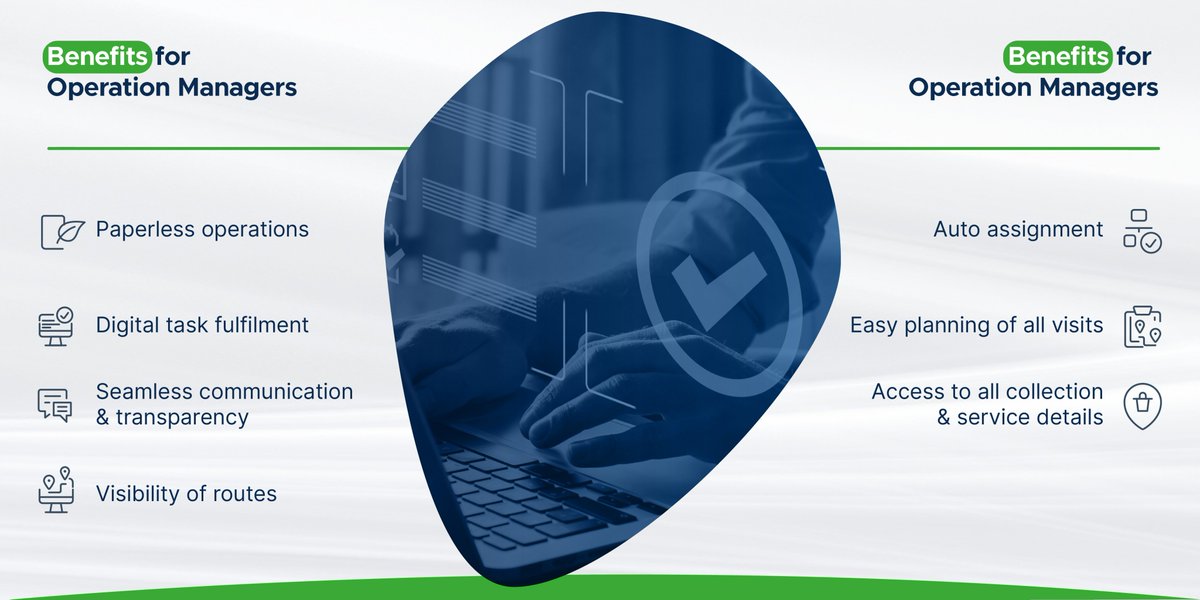 Benefits for Operation Managers

Paperless operations

Digital task fulfilment

Seamless communication & transparency

Visibility of routes

Benefits for Operation Managers

Auto assignment

Easy planning of all visits

Access to all collection & service details